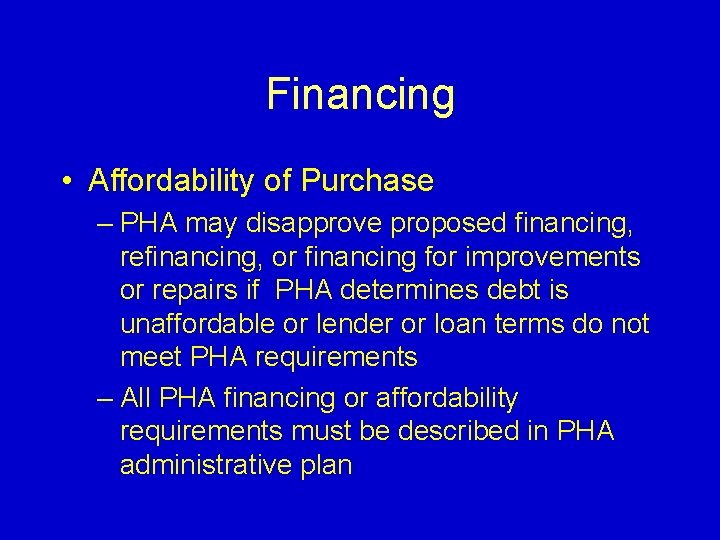 Financing

• Affordability of Purchase

– PHA may disapprove proposed financing, refinancing, or financing for improvements or repairs if PHA determines debt is unaffordable or lender or loan terms do not meet PHA requirements

– All PHA financing or affordability requirements must be described in PHA administrative plan